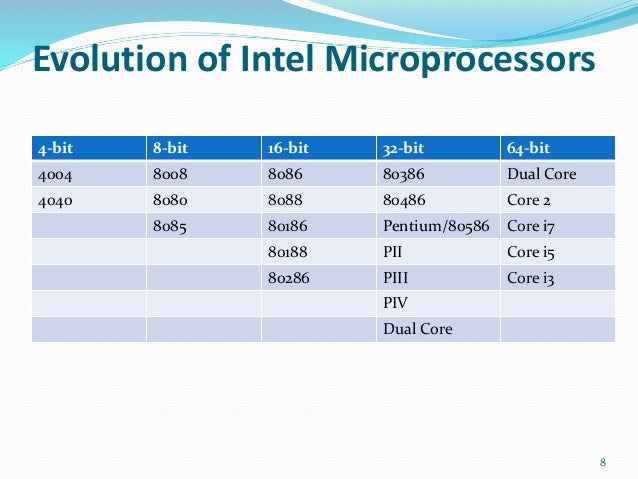 Evolution of Intel Microprocessors

| 4-bit | 8-bit | 16-bit | 32-bit | 64-bit |
|---|---|---|---|---|
| 4004 | 8008 | 8086 | 80386 | Dual Core |
| 4040 | 8080 | 8088 | 80486 | Core 2 |
| | 8085 | 80186 | Pentium/80586 | Core i7 |
| | | 80188 | PII | Core i5 |
| | | 80286 | PIII | Core i3 |
| | | | PIV | |
| | | | Dual Core | |

8